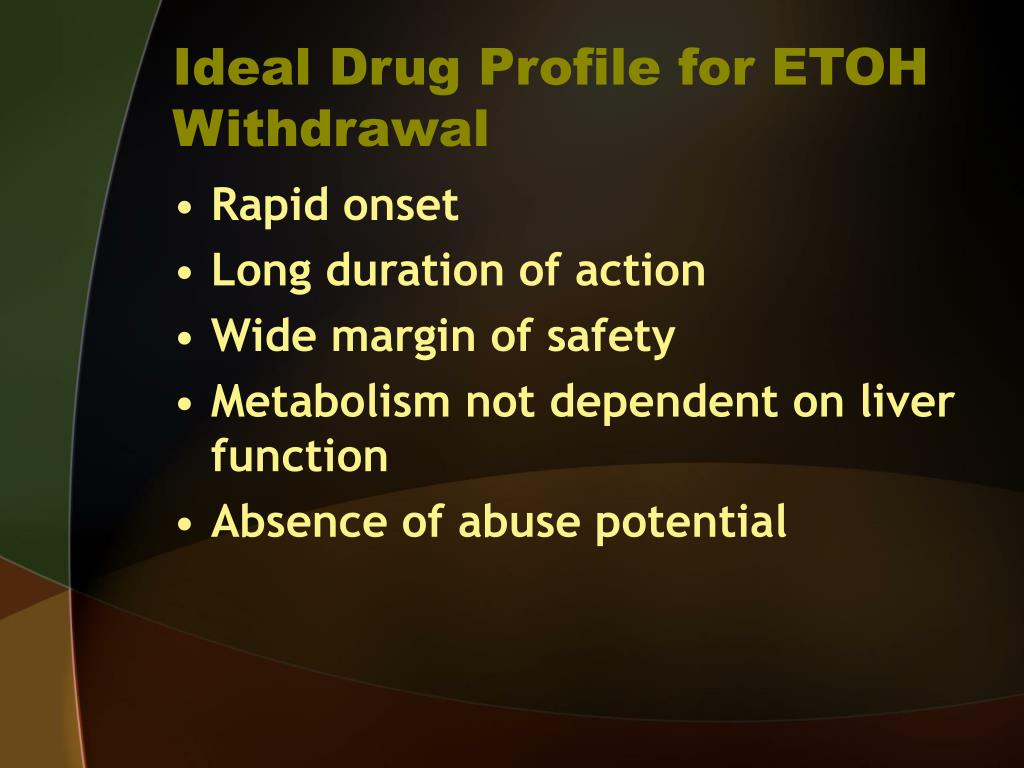 Ideal Drug Profile for ETOH Withdrawal

• Rapid onset
• Long duration of action
• Wide margin of safety
• Metabolism not dependent on liver function
• Absence of abuse potential